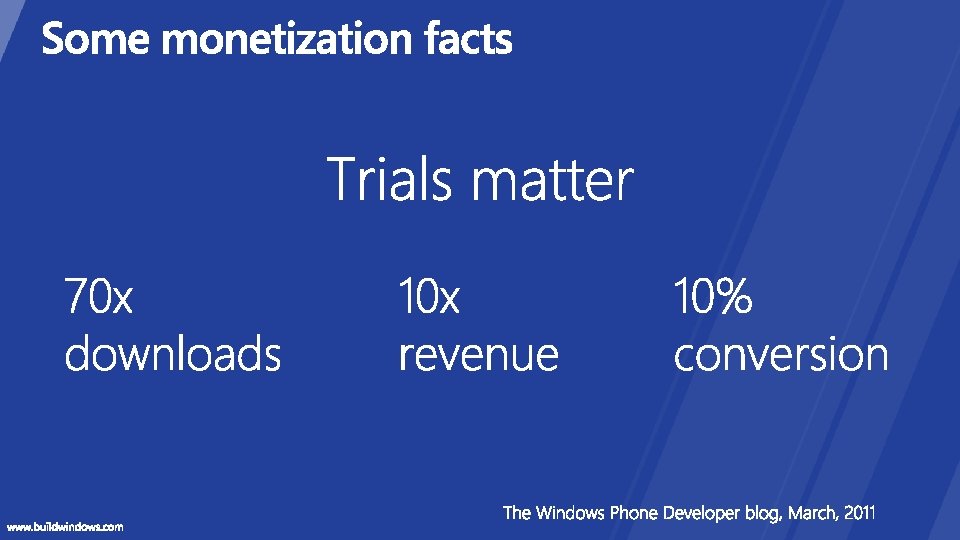 Some monetization facts

Trials matter

70x downloads

10x revenue

10% conversion

The Windows Phone Developer blog, March, 2011

www.buildwindows.com